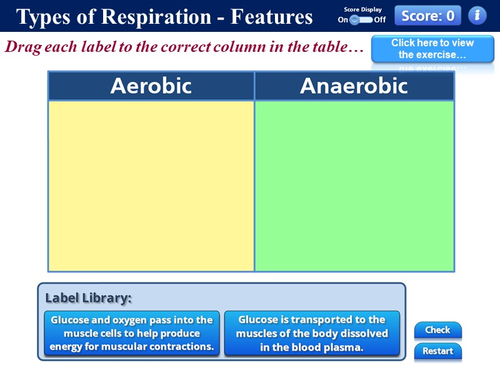 Types of Respiration - Features

Score Display
On Off

Score: 0

i

Drag each label to the correct column in the table…

Click here to view the exercise…

| Aerobic | Anaerobic |
|---|---|
| | |

Label Library:

Glucose and oxygen pass into the muscle cells to help produce energy for muscular contractions.

Glucose is transported to the muscles of the body dissolved in the blood plasma.

Check

Restart